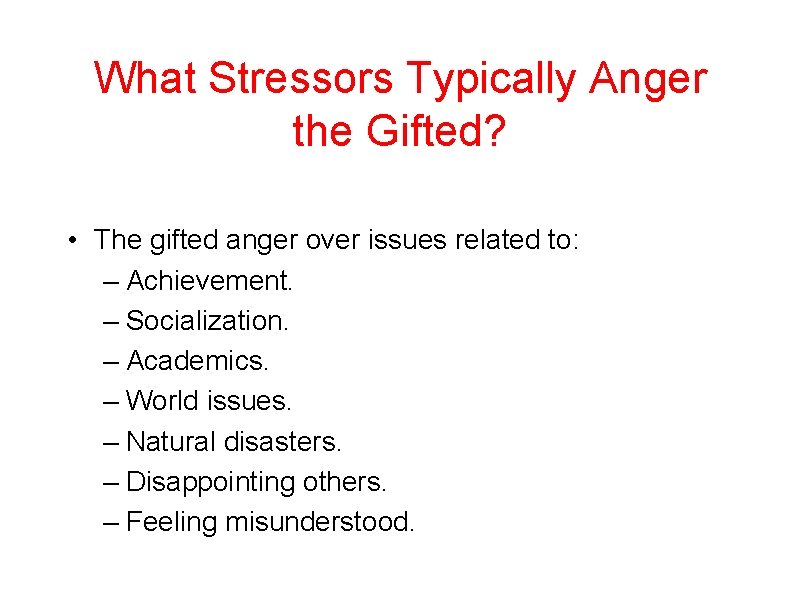 What Stressors Typically Anger the Gifted?

• The gifted anger over issues related to:
– Achievement.
– Socialization.
– Academics.
– World issues.
– Natural disasters.
– Disappointing others.
– Feeling misunderstood.